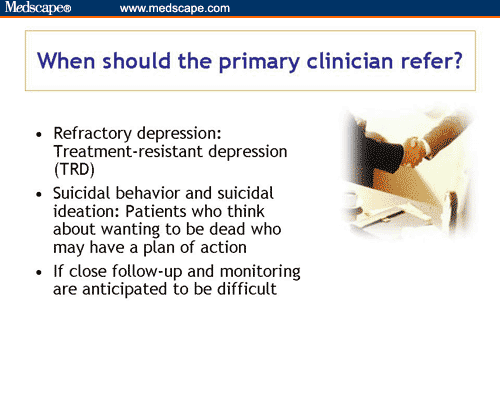 Medscape® www.medscape.com

When should the primary clinician refer?

• Refractory depression: Treatment-resistant depression (TRD)
• Suicidal behavior and suicidal ideation: Patients who think about wanting to be dead who may have a plan of action
• If close follow-up and monitoring are anticipated to be difficult